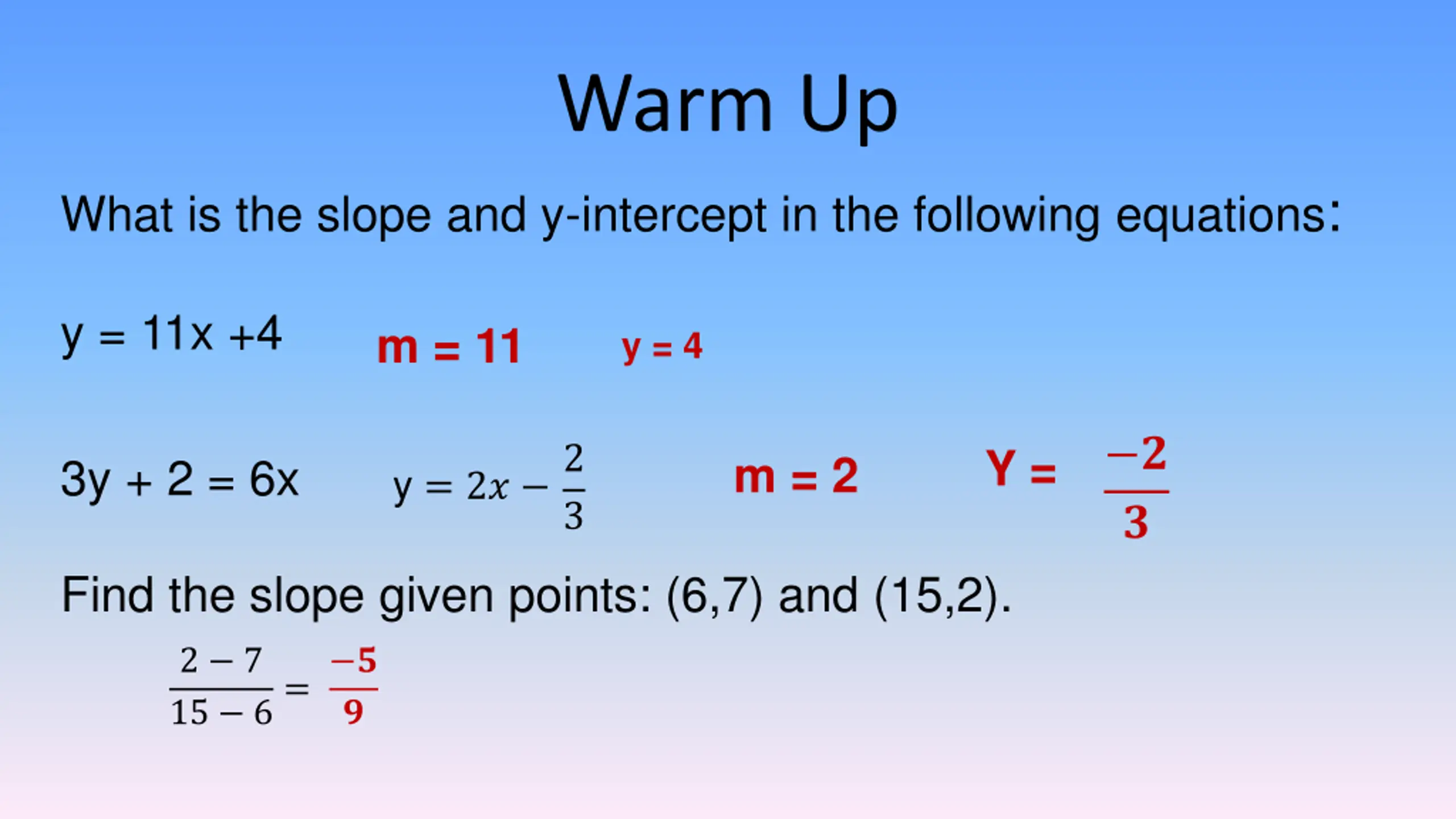 Warm Up

What is the slope and y-intercept in the following equations:

y = 11x +4 m = 11 y = 4

3y + 2 = 6x $y = 2x - \frac{2}{3}$ m = 2 Y = $\frac{-2}{3}$

Find the slope given points: (6,7) and (15,2).

$\frac{2-7}{15-6} = \frac{-5}{9}$